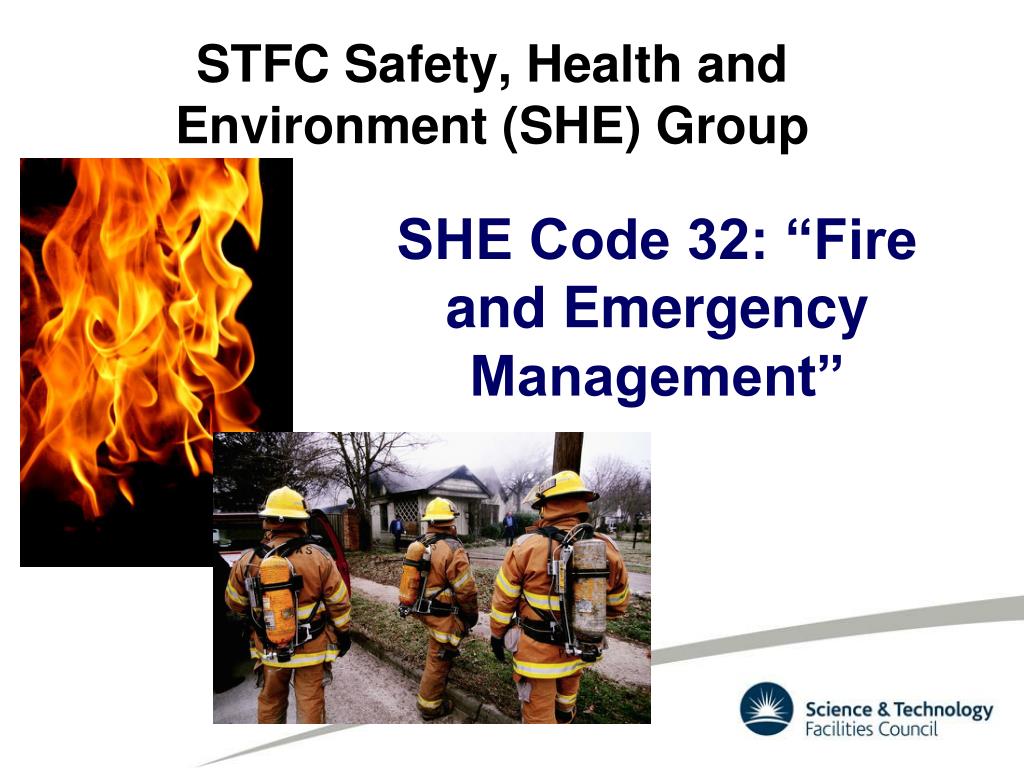 STFC Safety, Health and Environment (SHE) Group

SHE Code 32: “Fire and Emergency Management”

Science & Technology Facilities Council